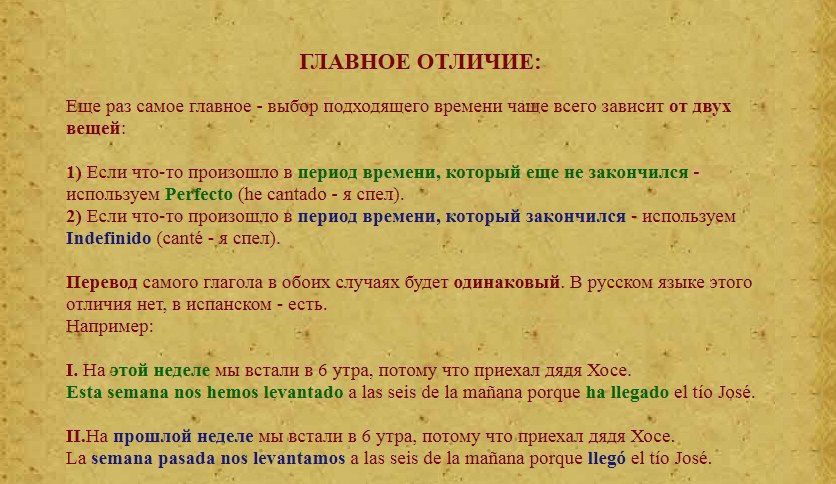 ГЛАВНОЕ ОТЛИЧИЕ:

Еще раз самое главное - выбор подходящего времени чаще всего зависит от двух вещей:

1) Если что-то произошло в период времени, который еще не закончился - используем Perfecto (he cantado - я спел).
2) Если что-то произошло в период времени, который закончился - используем Indefinido (canté - я спел).

Перевод самого глагола в обоих случаях будет одинаковый. В русском языке этого отличия нет, в испанском - есть.
Например:

I. На этой неделе мы встали в 6 утра, потому что приехал дядя Хосе.
Esta semana nos hemos levantado a las seis de la mañana porque ha llegado el tío José.

II.На прошлой неделе мы встали в 6 утра, потому что приехал дядя Хосе.
La semana pasada nos levantamos a las seis de la mañana porque llegó el tío José.